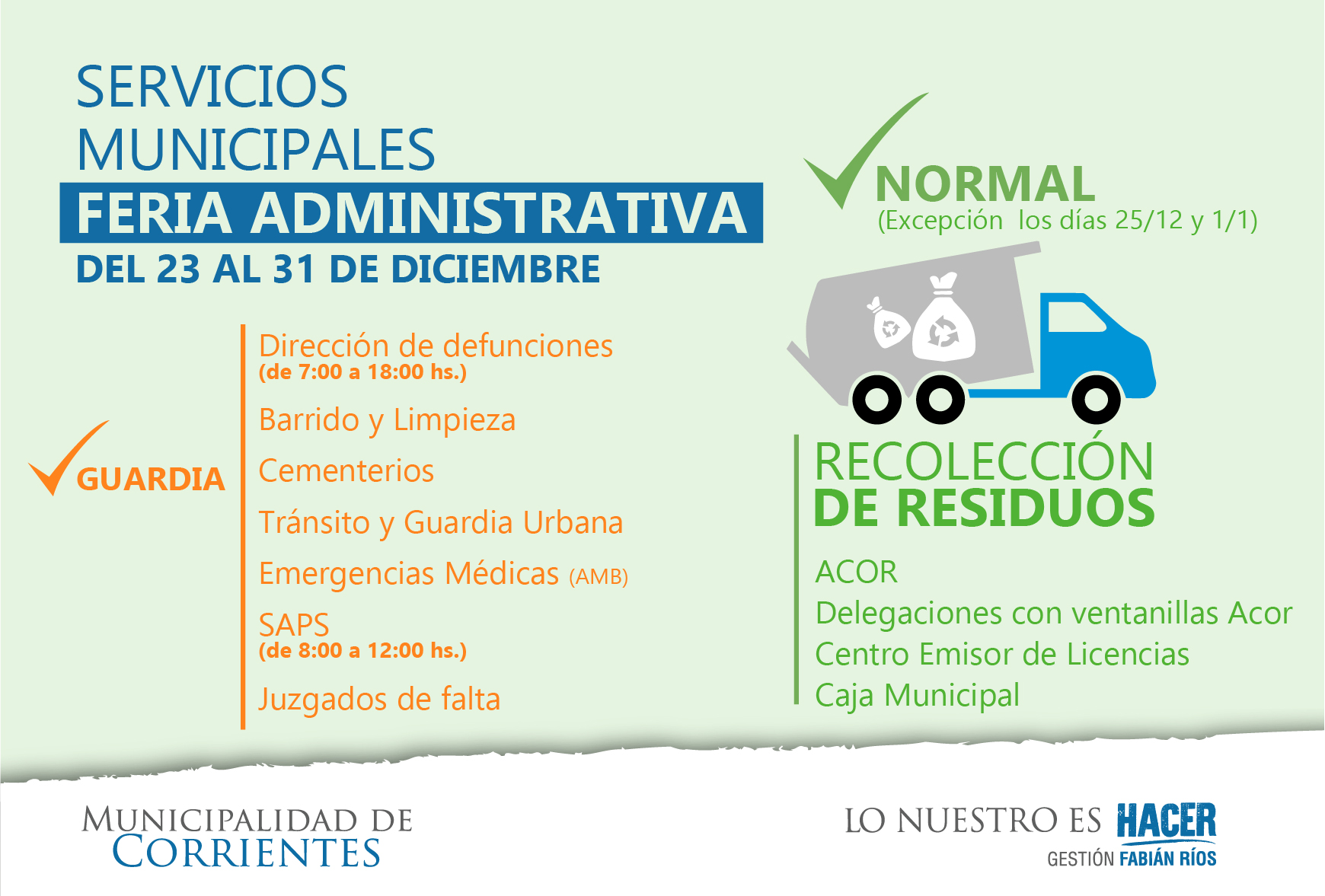 SERVICIOS MUNICIPALES
FERIA ADMINISTRATIVA
DEL 23 AL 31 DE DICIEMBRE

GUARDIA

Dirección de defunciones
(de 7:00 a 18:00 hs.)

Barrido y Limpieza

Cementerios

Tránsito y Guardia Urbana

Emergencias Médicas (AMB)

SAPS
(de 8:00 a 12:00 hs.)

Juzgados de falta

NORMAL
(Excepción los días 25/12 y 1/1)

RECOLECCIÓN
DE RESIDUOS

ACOR
Delegaciones con ventanillas Acor
Centro Emisor de Licencias
Caja Municipal

MUNICIPALIDAD DE
CORRIENTES

LO NUESTRO ES HACER
GESTIÓN FABIÁN RÍOS